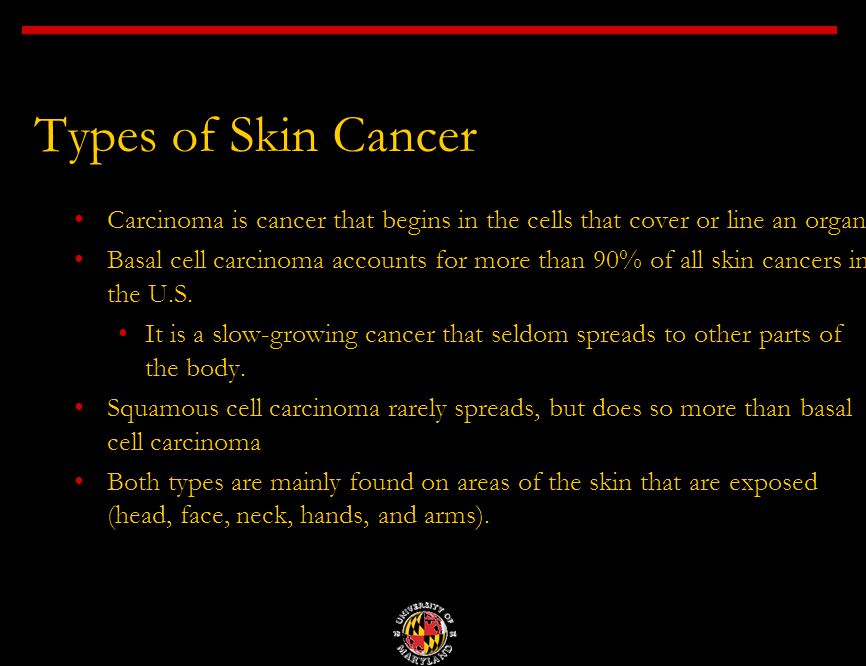 Types of Skin Cancer

• Carcinoma is cancer that begins in the cells that cover or line an organ

• Basal cell carcinoma accounts for more than 90% of all skin cancers in the U.S.

  • It is a slow-growing cancer that seldom spreads to other parts of the body.

• Squamous cell carcinoma rarely spreads, but does so more than basal cell carcinoma

• Both types are mainly found on areas of the skin that are exposed (head, face, neck, hands, and arms).

UNIVERSITY OF MARYLAND